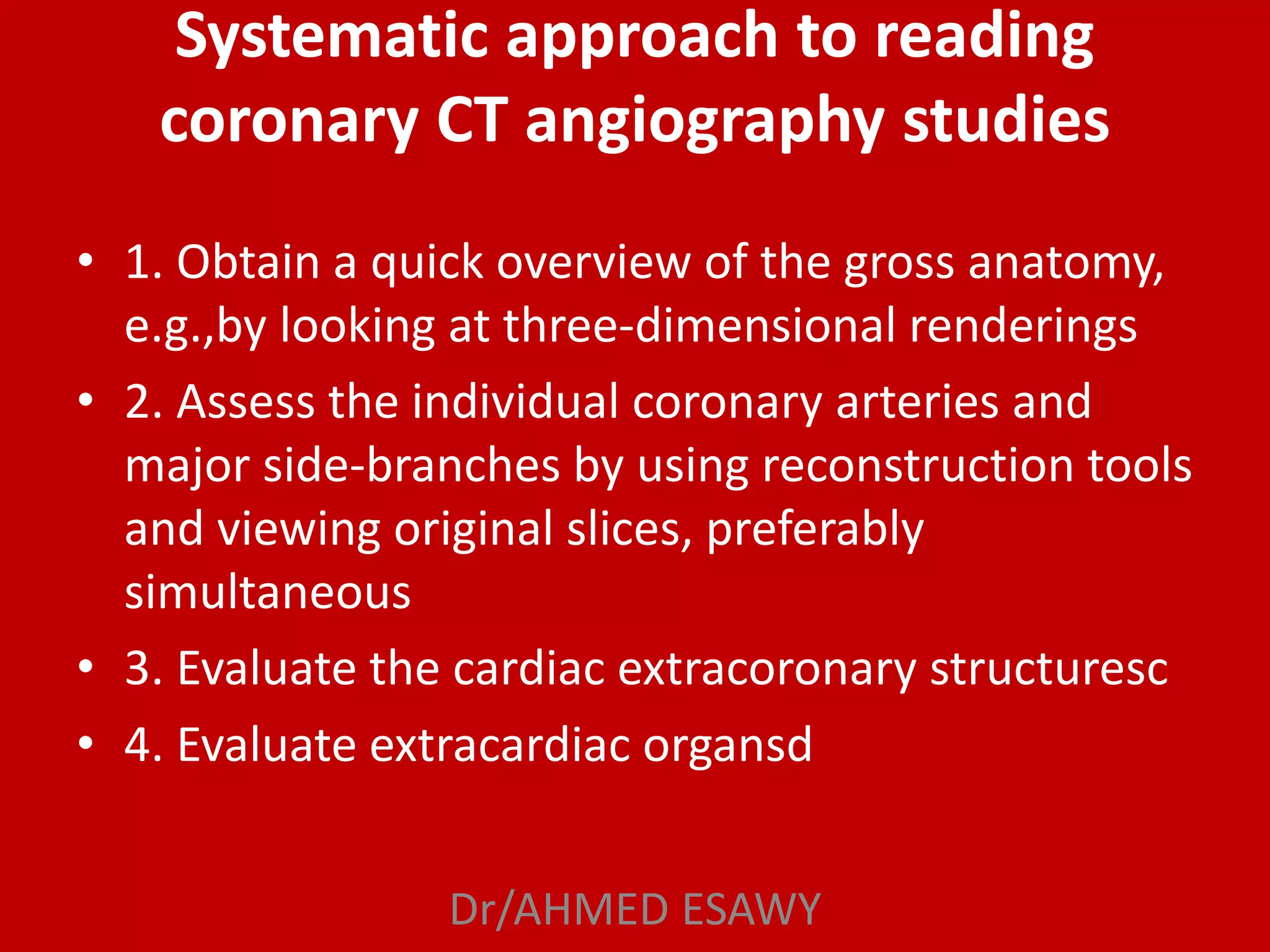 Systematic approach to reading coronary CT angiography studies

• 1. Obtain a quick overview of the gross anatomy, e.g.,by looking at three-dimensional renderings
• 2. Assess the individual coronary arteries and major side-branches by using reconstruction tools and viewing original slices, preferably simultaneous
• 3. Evaluate the cardiac extracoronary structuresc
• 4. Evaluate extracardiac organsd

Dr/AHMED ESAWY